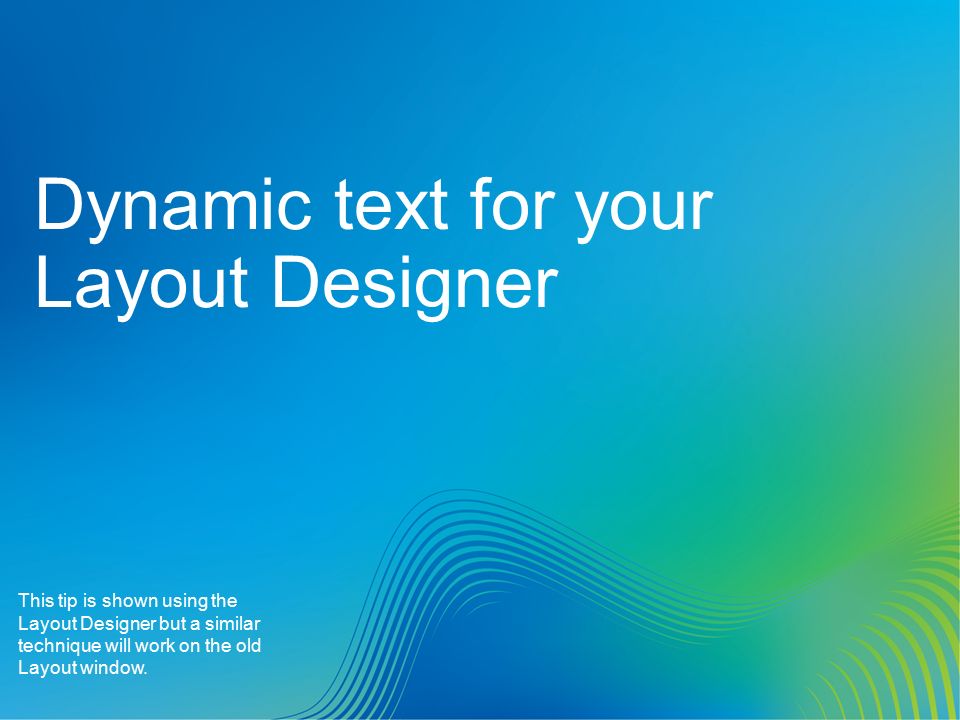 Dynamic text for your Layout Designer

This tip is shown using the Layout Designer but a similar technique will work on the old Layout window.